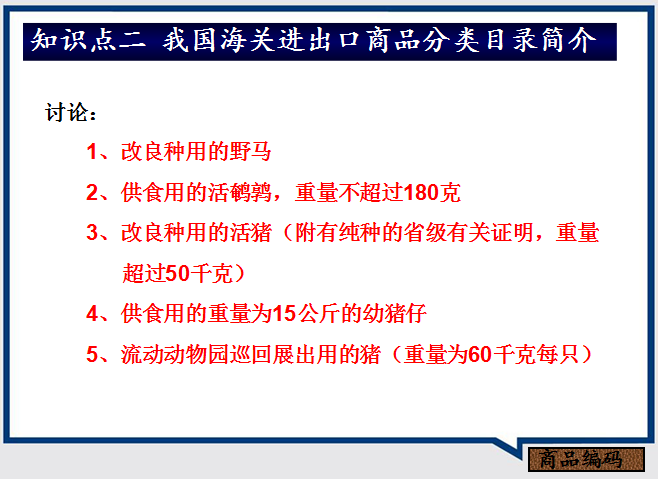 知识点二 我国海关进出口商品分类目录简介

讨论：

1、改良种用的野马

2、供食用的活鹌鹑，重量不超过180克

3、改良种用的活猪（附有纯种的省级有关证明，重量超过50千克）

4、供食用的重量为15公斤的幼猪仔

5、流动动物园巡回展出用的猪（重量为60千克每只）

商品编码